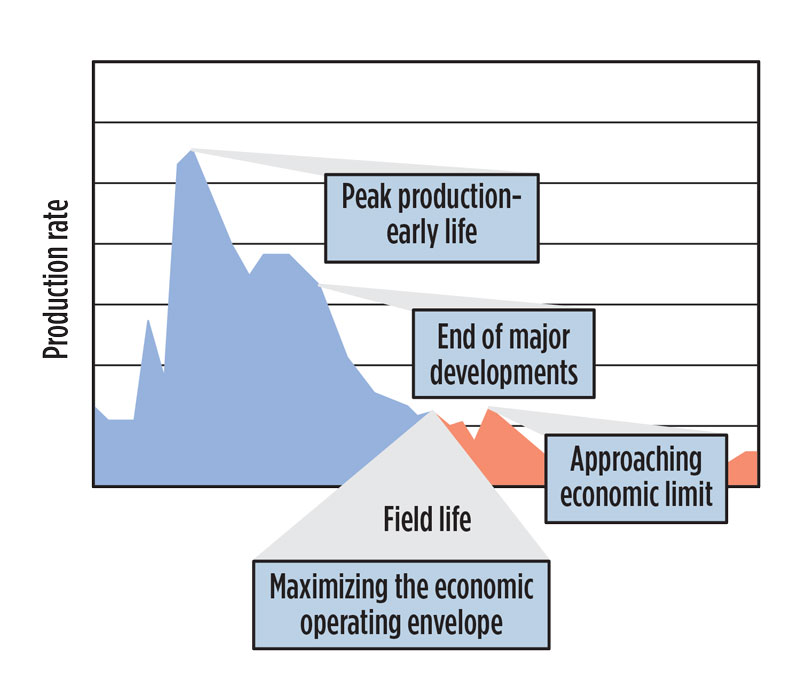 Production rate

Peak production-early life

End of major developments

Approaching economic limit

Field life

Maximizing the economic operating envelope